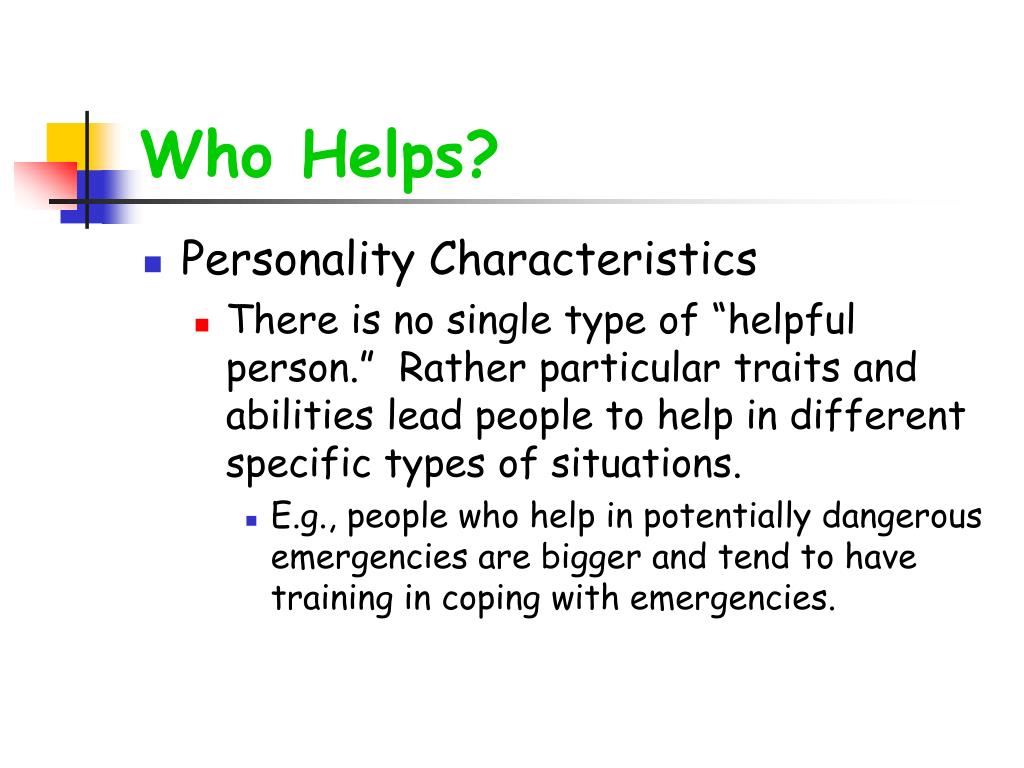 Who Helps?

Personality Characteristics

There is no single type of “helpful person.” Rather particular traits and abilities lead people to help in different specific types of situations.

E.g., people who help in potentially dangerous emergencies are bigger and tend to have training in coping with emergencies.